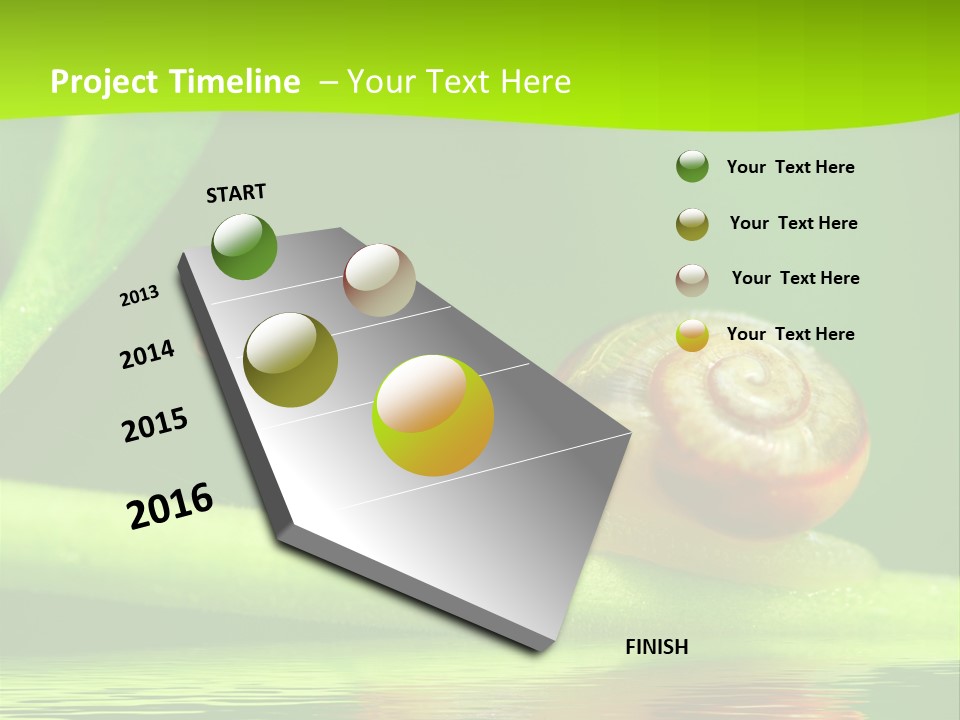 Project Timeline – Your Text Here

START

2013

2014

2015

2016

FINISH

Your Text Here

Your Text Here

Your Text Here

Your Text Here